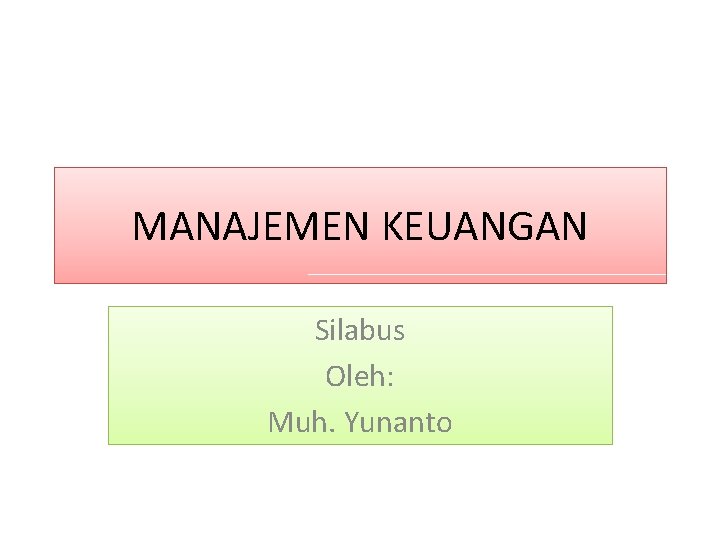 MANAJEMEN KEUANGAN

Silabus
Oleh:
Muh. Yunanto